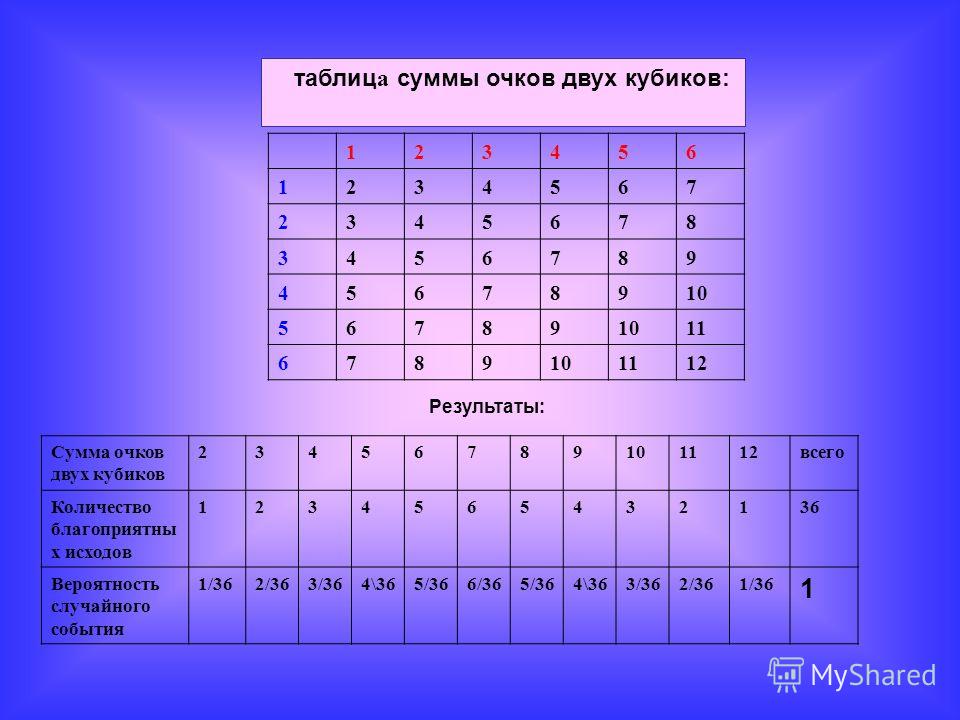 таблица суммы очков двух кубиков:

| | 1 | 2 | 3 | 4 | 5 | 6 |
|---|---|---|---|---|---|---|
| 1 | 2 | 3 | 4 | 5 | 6 | 7 |
| 2 | 3 | 4 | 5 | 6 | 7 | 8 |
| 3 | 4 | 5 | 6 | 7 | 8 | 9 |
| 4 | 5 | 6 | 7 | 8 | 9 | 10 |
| 5 | 6 | 7 | 8 | 9 | 10 | 11 |
| 6 | 7 | 8 | 9 | 10 | 11 | 12 |

Результаты:

| Сумма очков двух кубиков | 2 | 3 | 4 | 5 | 6 | 7 | 8 | 9 | 10 | 11 | 12 | всего |
|---|---|---|---|---|---|---|---|---|---|---|---|---|
| Количество благоприятных исходов | 1 | 2 | 3 | 4 | 5 | 6 | 5 | 4 | 3 | 2 | 1 | 36 |
| Вероятность случайного события | 1/36 | 2/36 | 3/36 | 4\36 | 5/36 | 6/36 | 5/36 | 4\36 | 3/36 | 2/36 | 1/36 | 1 |

MyShared